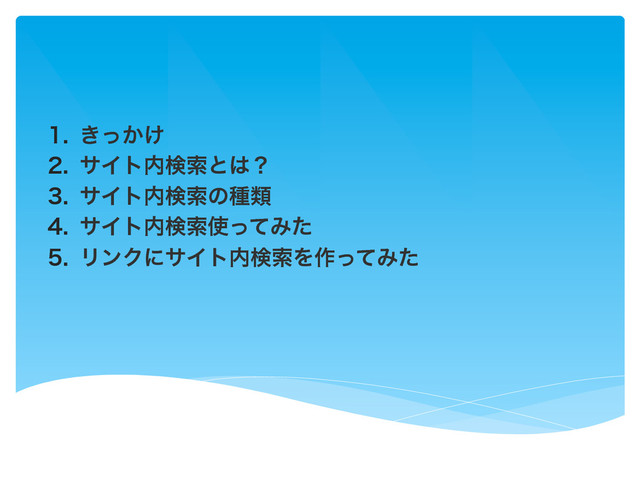 1. きっかけ
2. サイト内検索とは？
3. サイト内検索の種類
4. サイト内検索使ってみた
5. リンクにサイト内検索を作ってみた